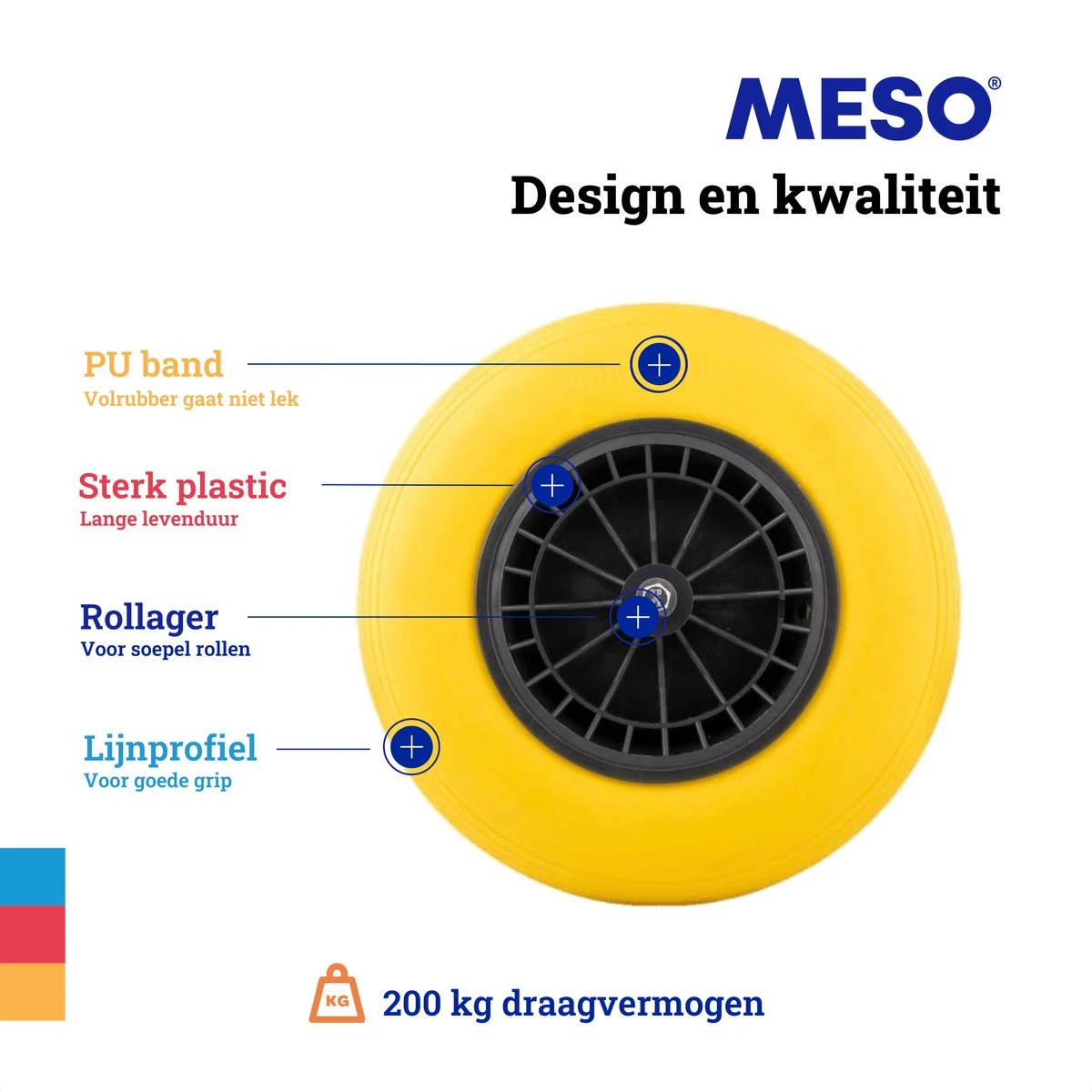 MESO®

Design en kwaliteit

PU band
Volrubber gaat niet lek

Sterk plastic
Lange levenduur

Rollager
Voor soepel rollen

Lijnprofiel
Voor goede grip

KG

200 kg draagvermogen